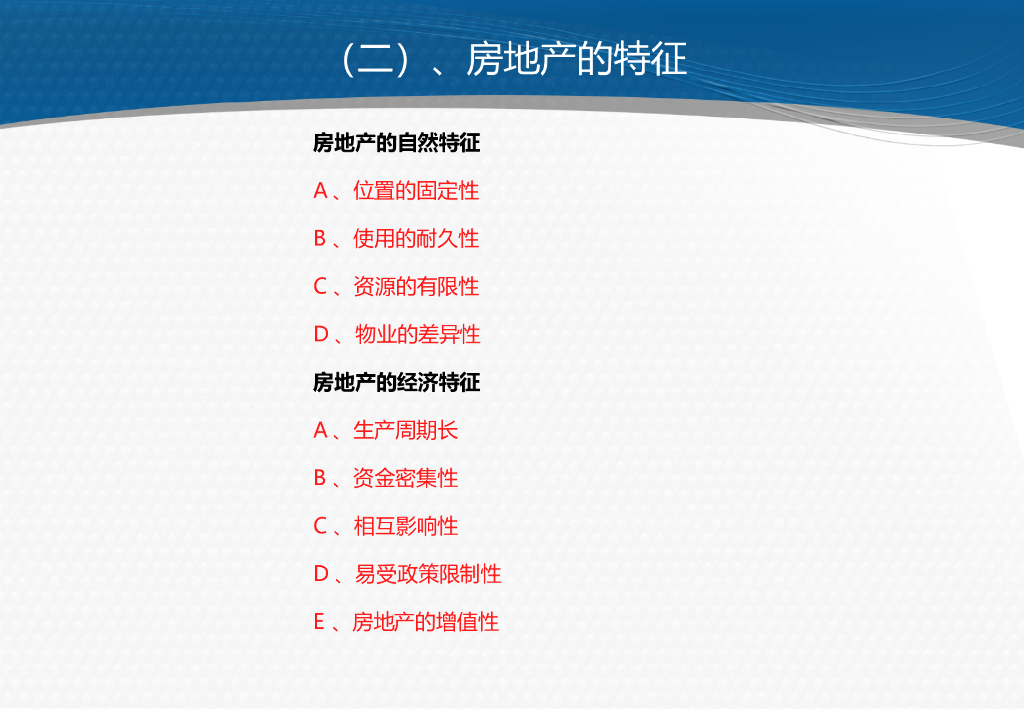 （二）、房地产的特征

房地产的自然特征

A、位置的固定性

B、使用的耐久性

C、资源的有限性

D、物业的差异性

房地产的经济特征

A、生产周期长

B、资金密集性

C、相互影响性

D、易受政策限制性

E、房地产的增值性